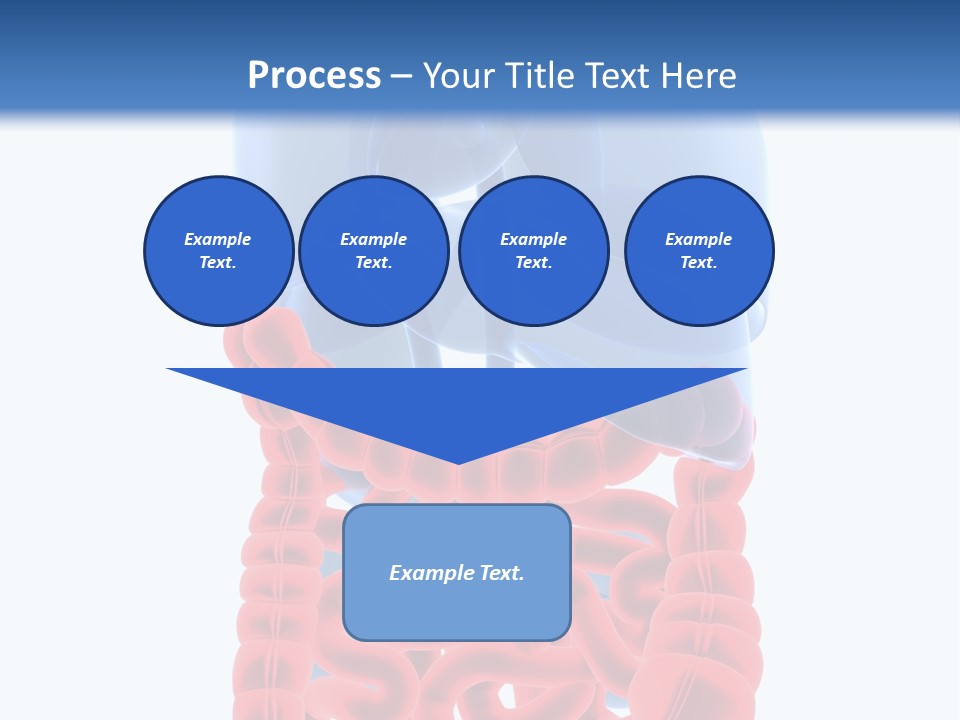 Process – Your Title Text Here

Example Text.

Example Text.

Example Text.

Example Text.

Example Text.